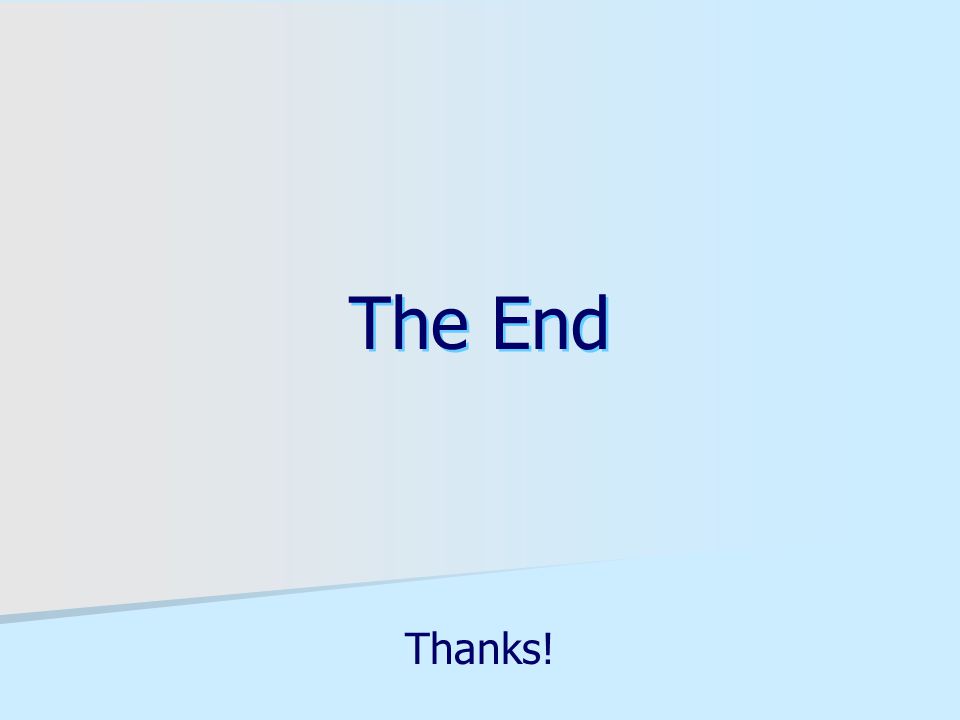 The End

Thanks!